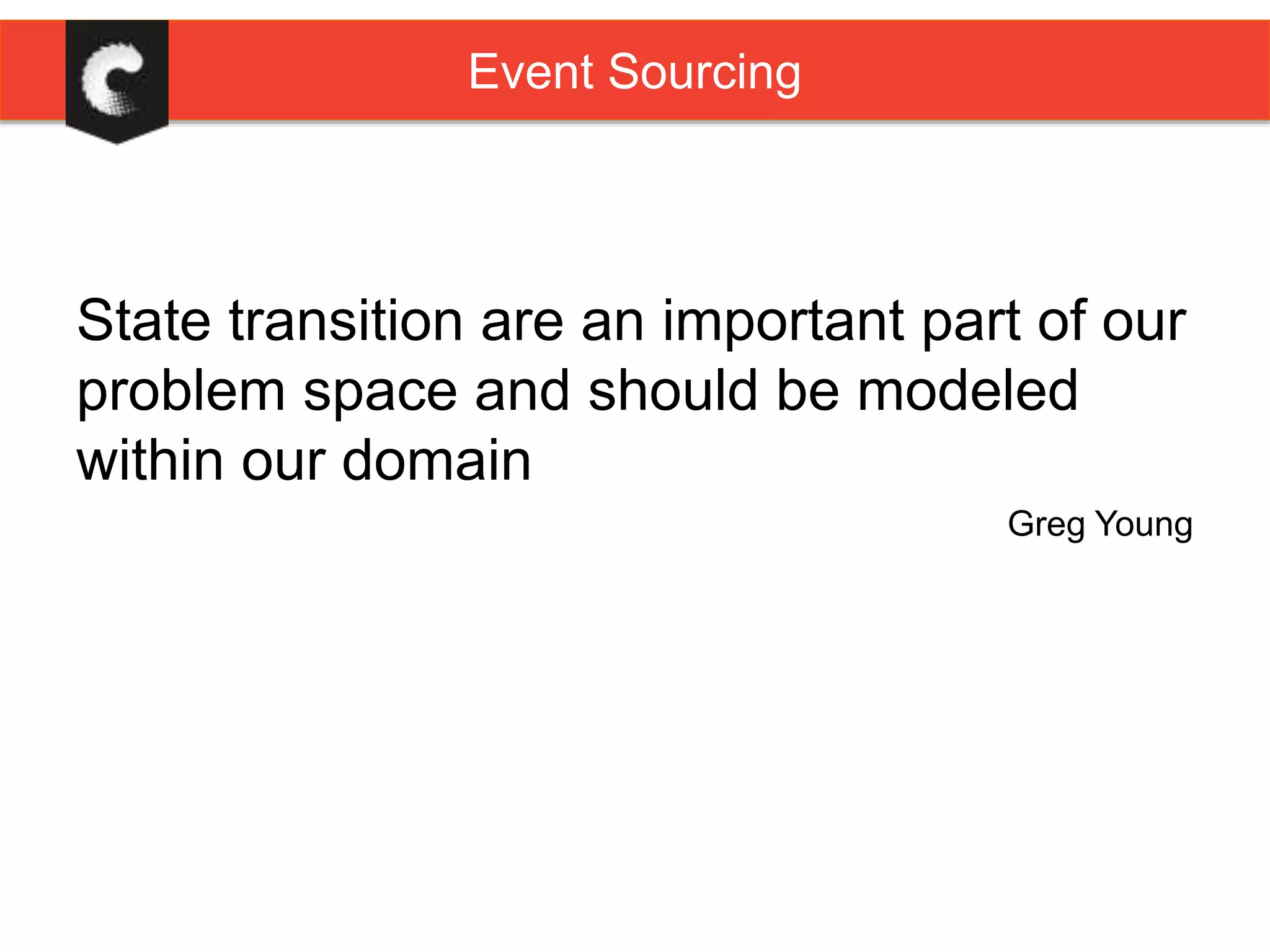 Event Sourcing

State transition are an important part of our problem space and should be modeled within our domain

Greg Young